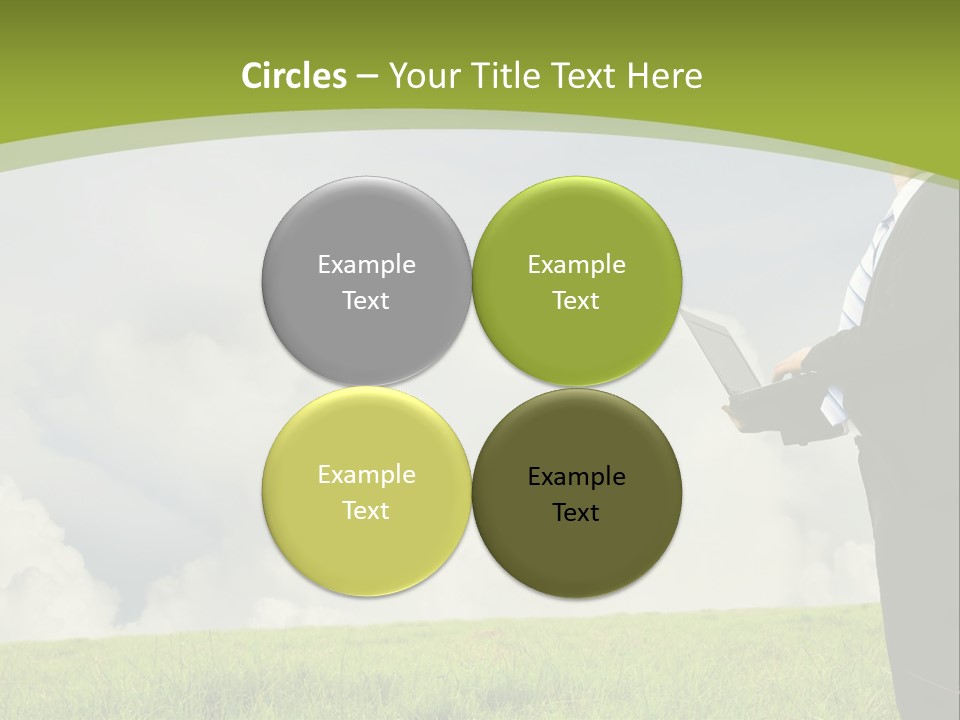 Circles – Your Title Text Here

Example Text

Example Text

Example Text

Example Text